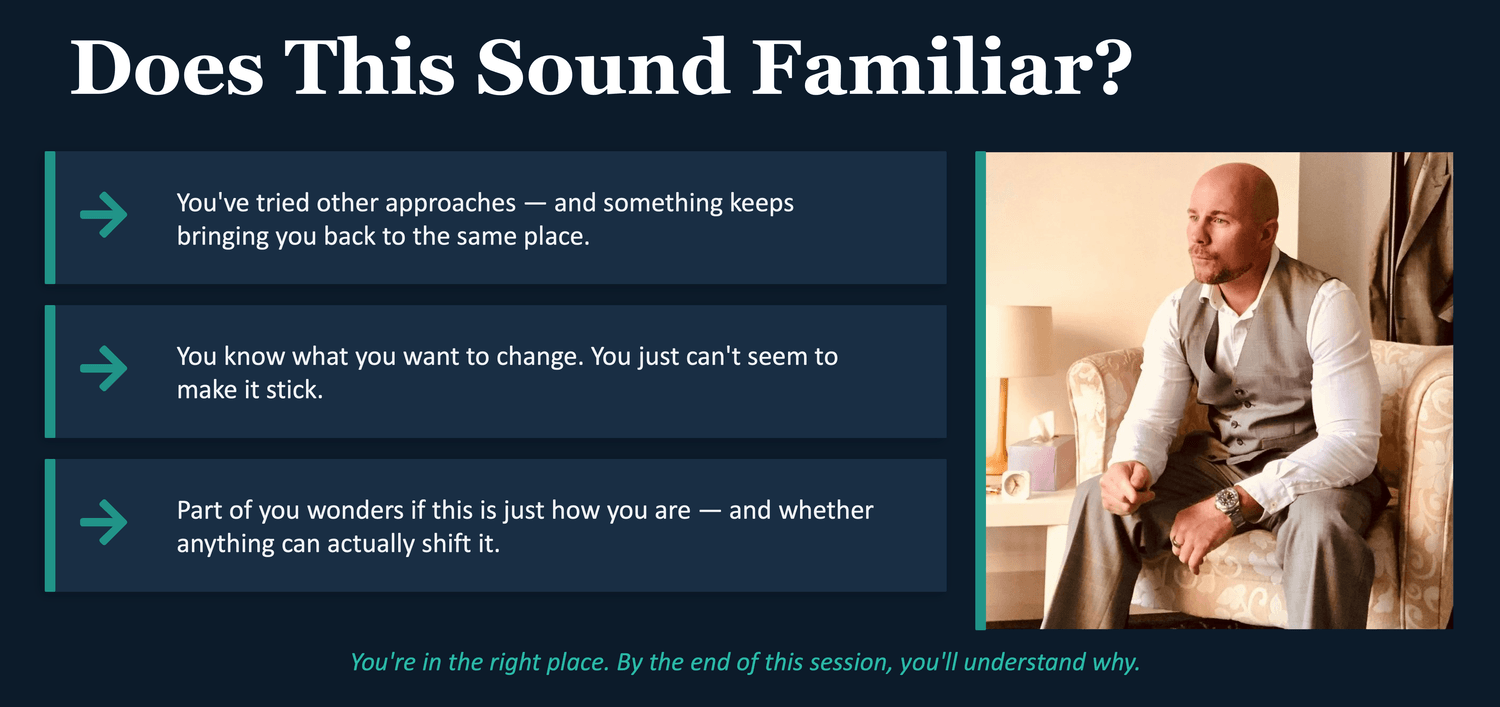 Does This Sound Familiar?

You've tried other approaches — and something keeps bringing you back to the same place.

You know what you want to change. You just can't seem to make it stick.

Part of you wonders if this is just how you are — and whether anything can actually shift it.

You're in the right place. By the end of this session, you'll understand why.